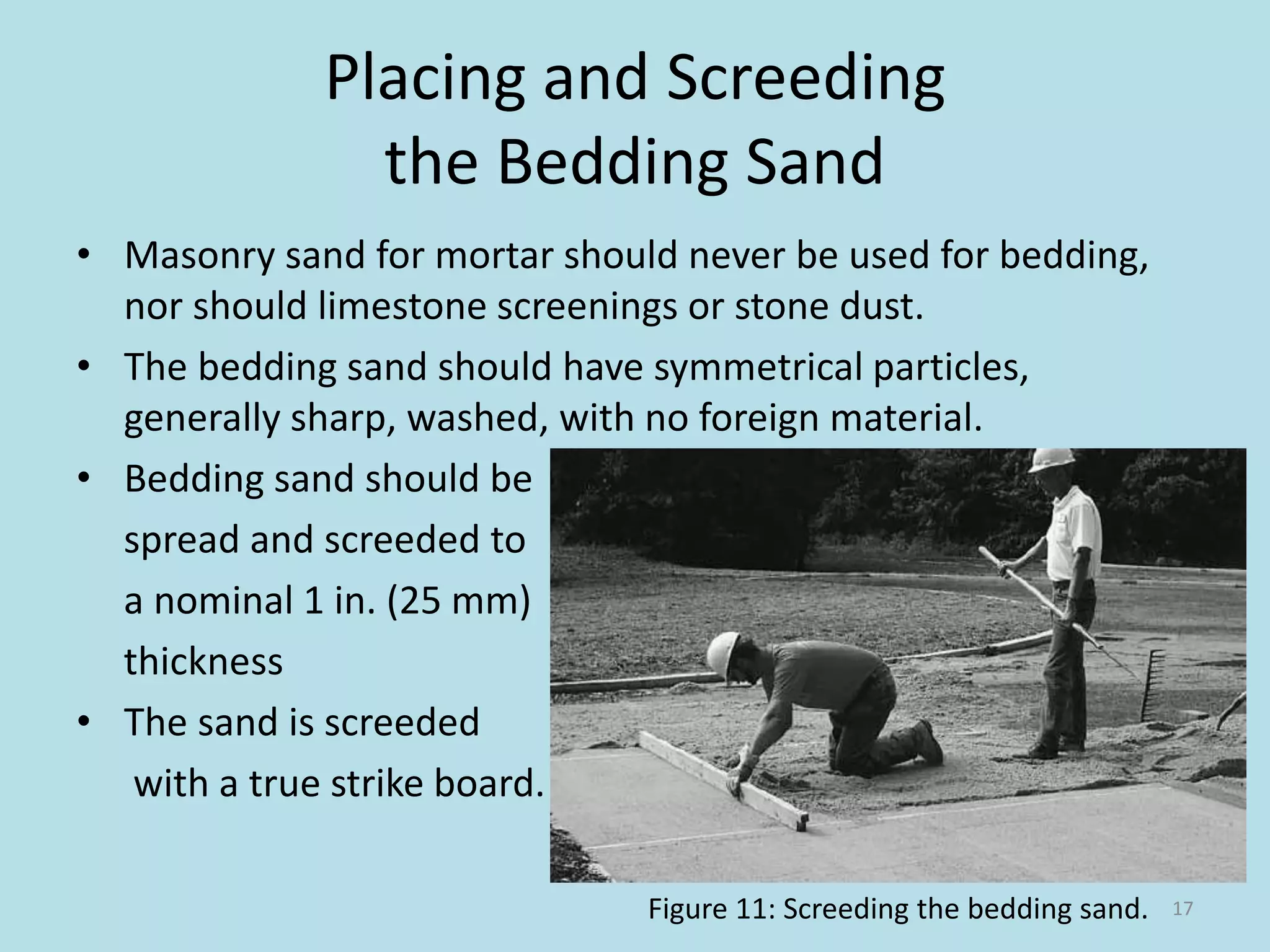 Placing and Screeding the Bedding Sand

• Masonry sand for mortar should never be used for bedding, nor should limestone screenings or stone dust.

• The bedding sand should have symmetrical particles, generally sharp, washed, with no foreign material.

• Bedding sand should be spread and screeded to a nominal 1 in. (25 mm) thickness

• The sand is screeded with a true strike board.

Figure 11: Screeding the bedding sand.

17